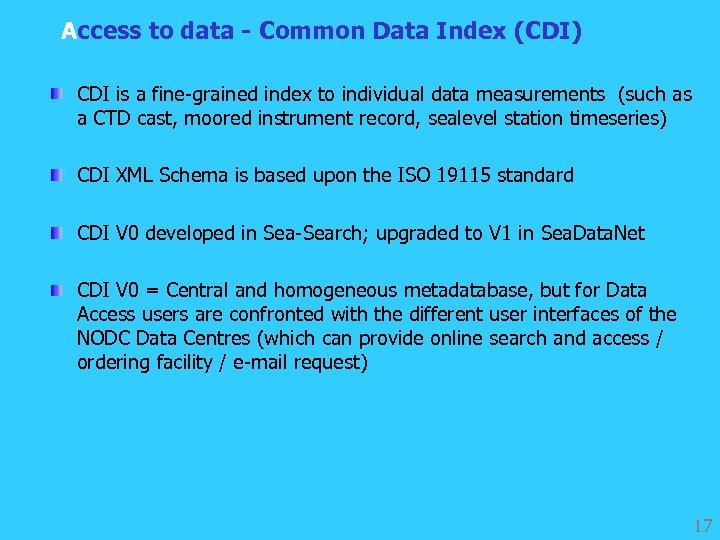 Access to data - Common Data Index (CDI)

CDI is a fine-grained index to individual data measurements (such as a CTD cast, moored instrument record, sealevel station timeseries)

CDI XML Schema is based upon the ISO 19115 standard

CDI V0 developed in Sea-Search; upgraded to V1 in SeaDataNet

CDI V0 = Central and homogeneous metadatabase, but for Data Access users are confronted with the different user interfaces of the NODC Data Centres (which can provide online search and access / ordering facility / e-mail request)

17